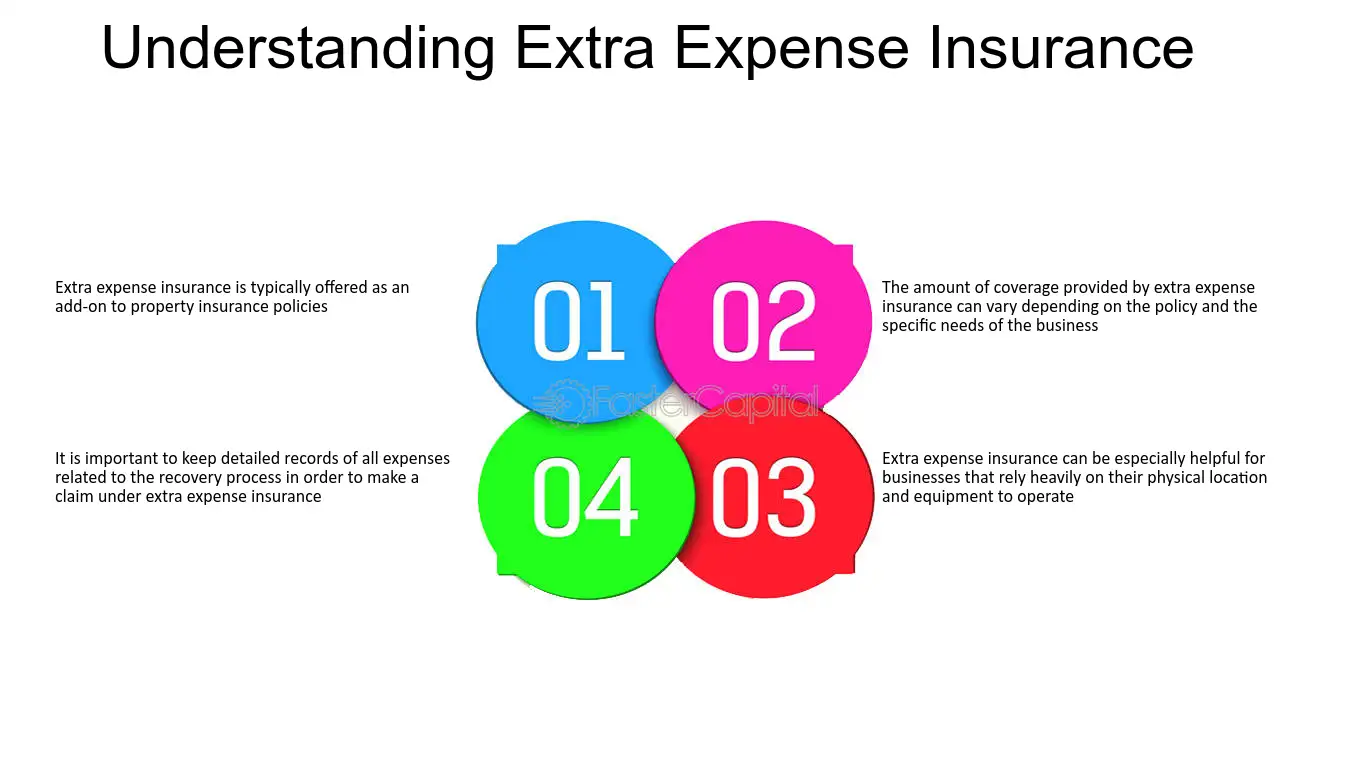 Understanding Extra Expense Insurance

Extra expense insurance is typically offered as an add-on to property insurance policies

01

02

The amount of coverage provided by extra expense insurance can vary depending on the policy and the specific needs of the business

FasterCapital

It is important to keep detailed records of all expenses related to the recovery process in order to make a claim under extra expense insurance

04

03

Extra expense insurance can be especially helpful for businesses that rely heavily on their physical location and equipment to operate